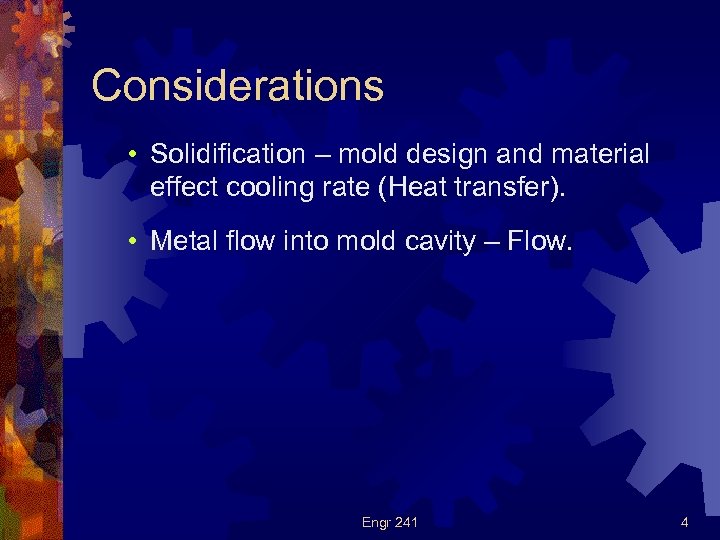 Considerations

• Solidification – mold design and material effect cooling rate (Heat transfer).

• Metal flow into mold cavity – Flow.

Engr 241

4